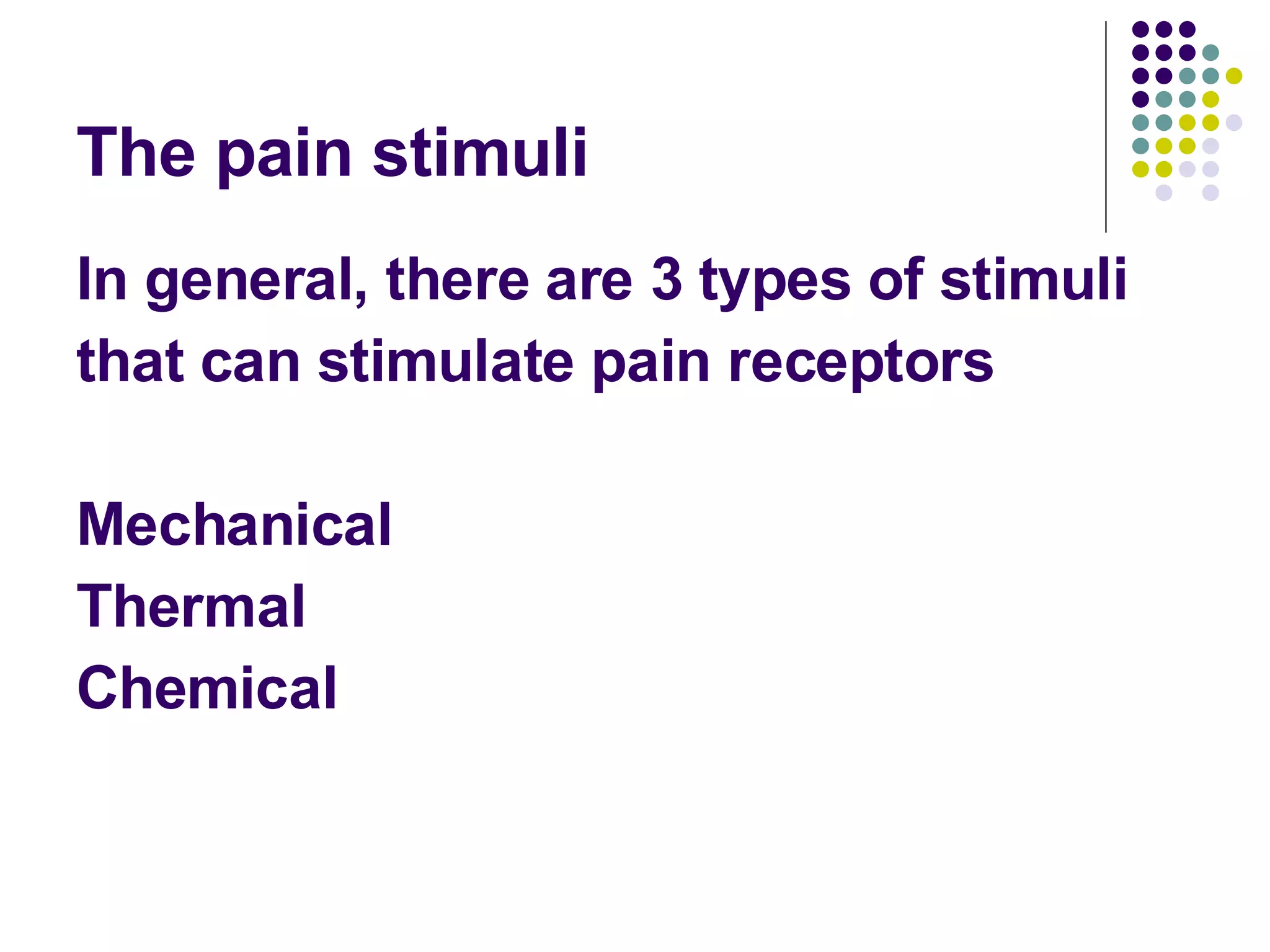 The pain stimuli

In general, there are 3 types of stimuli that can stimulate pain receptors

Mechanical
Thermal
Chemical